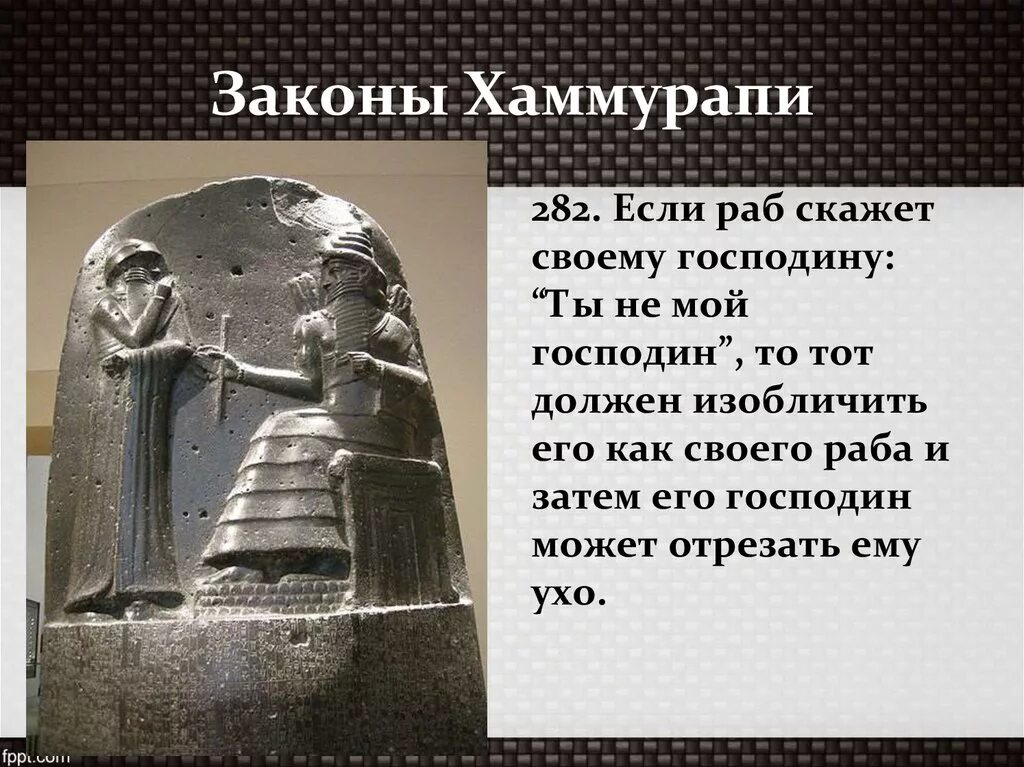 Законы Хаммурапи

282. Если раб скажет своему господину: “Ты не мой господин”, то тот должен изобличить его как своего раба и затем его господин может отрезать ему ухо.

fppt.com